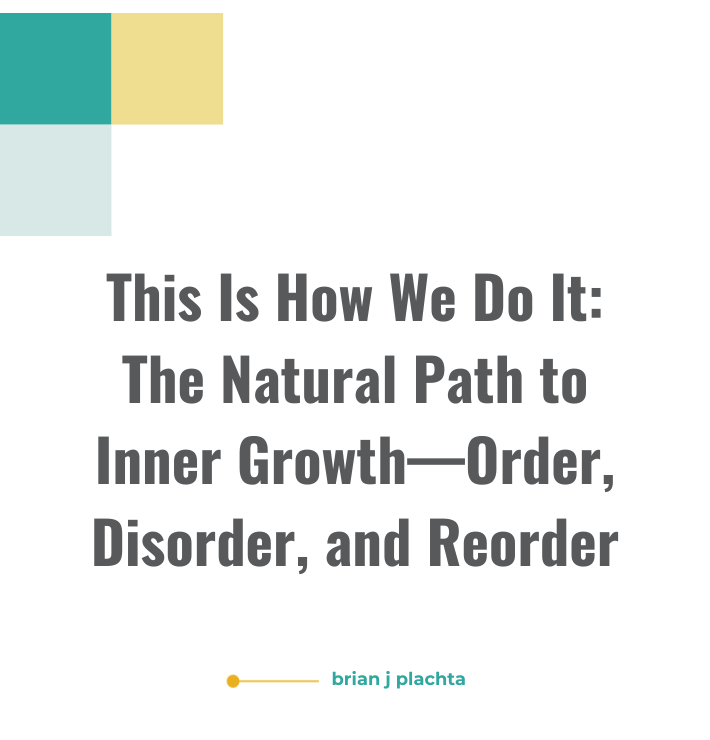 This Is How We Do It: The Natural Path to Inner Growth—Order, Disorder, and Reorder

brian j plachta